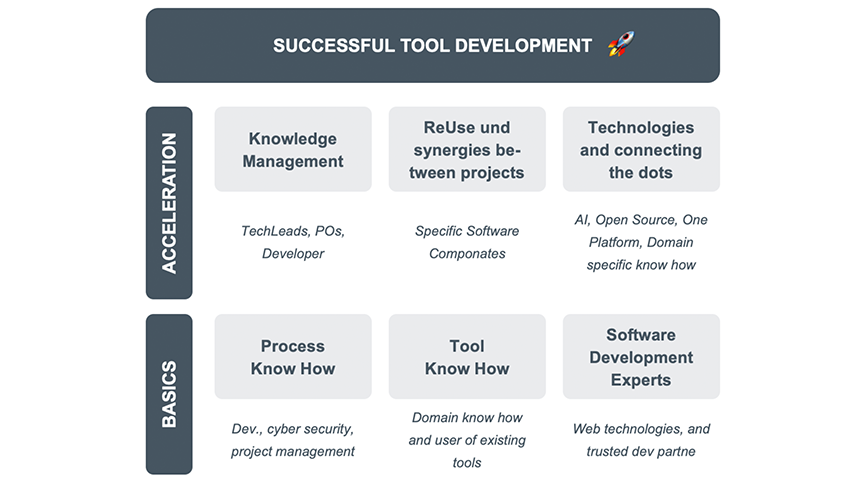 SUCCESSFUL TOOL DEVELOPMENT 🚀

ACCELERATION

Knowledge Management

TechLeads, POs, Developer

ReUse und synergies between projects

Specific Software Componates

Technologies and connecting the dots

AI, Open Source, One Platform, Domain specific know how

BASICS

Process Know How

Dev., cyber security, project management

Tool Know How

Domain know how and user of existing tools

Software Development Experts

Web technologies, and trusted dev partne